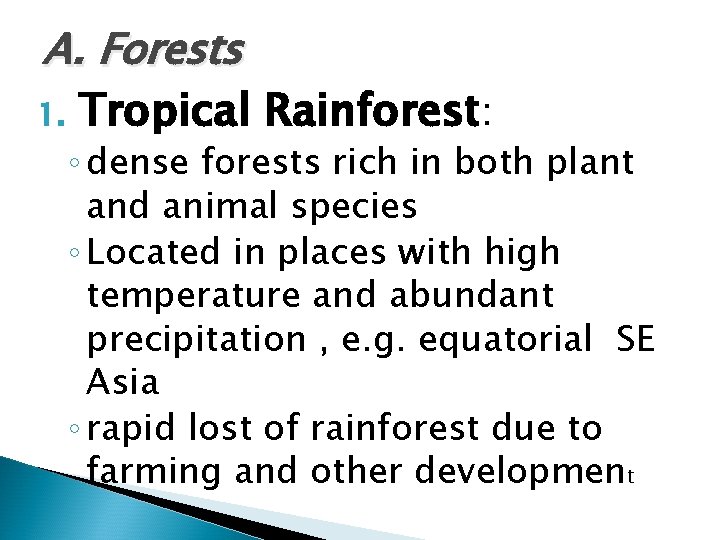 A. Forests

1. Tropical Rainforest:

◦ dense forests rich in both plant and animal species

◦ Located in places with high temperature and abundant precipitation , e.g. equatorial SE Asia

◦ rapid lost of rainforest due to farming and other development